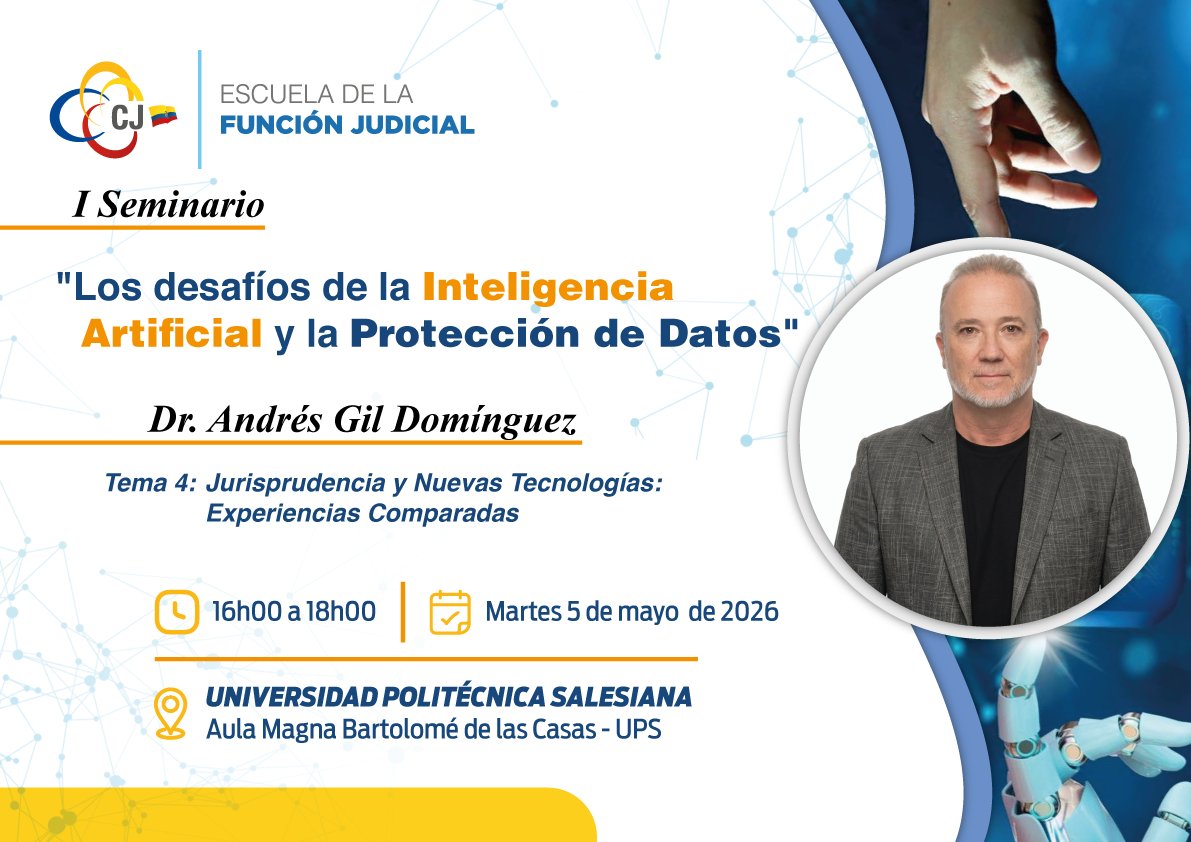 CJ

ESCUELA DE LA
FUNCIÓN JUDICIAL

I Seminario

"Los desafíos de la Inteligencia Artificial y la Protección de Datos"

Dr. Andrés Gil Domínguez

Tema 4: Jurisprudencia y Nuevas Tecnologías: Experiencias Comparadas

16h00 a 18h00

Martes 5 de mayo de 2026

UNIVERSIDAD POLITÉCNICA SALESIANA
Aula Magna Bartolomé de las Casas - UPS